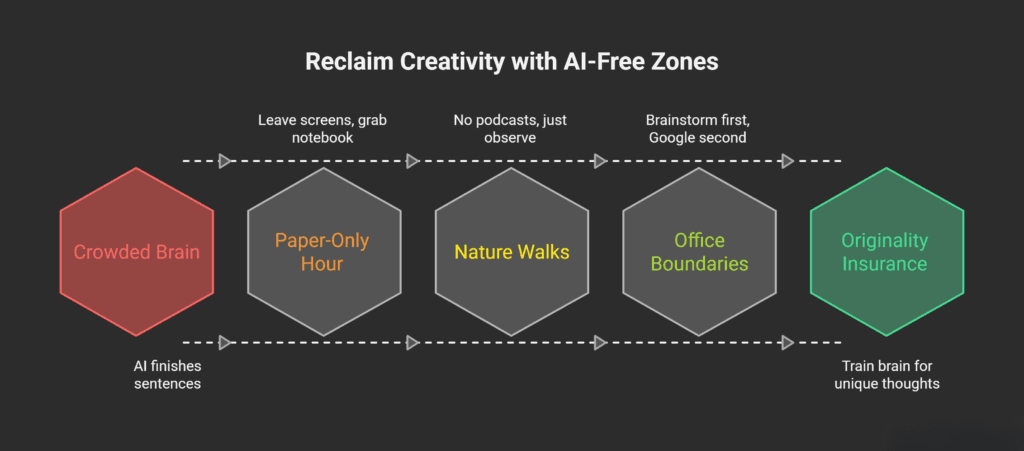 Reclaim Creativity with AI-Free Zones

Leave screens, grab notebook

No podcasts, just observe

Brainstorm first, Google second

Crowded Brain

Paper-Only Hour

Nature Walks

Office Boundaries

Originality Insurance

AI finishes sentences

Train brain for unique thoughts